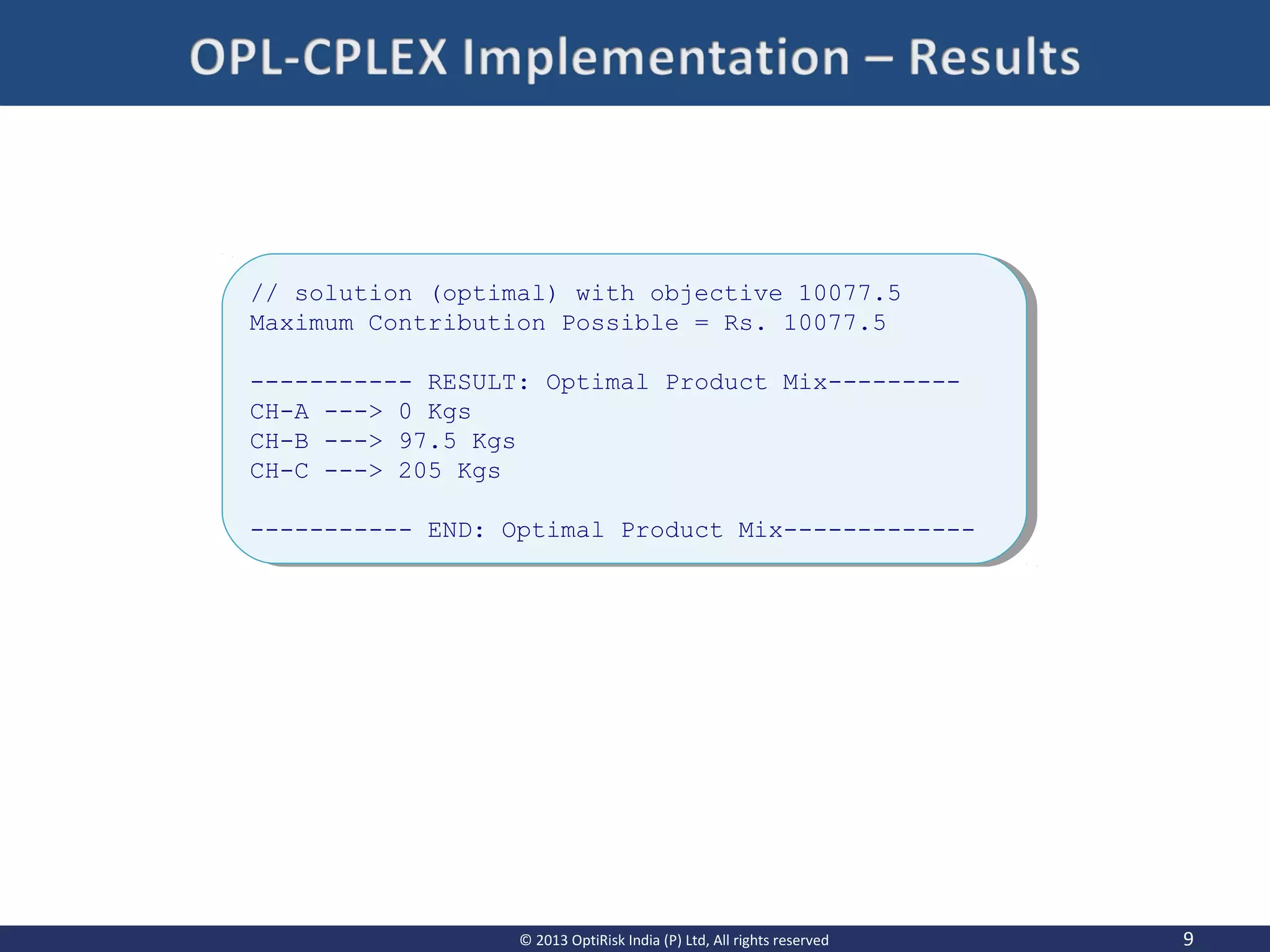 OPL-CPLEX Implementation – Results

// solution (optimal) with objective 10077.5
Maximum Contribution Possible = Rs. 10077.5

----------- RESULT: Optimal Product Mix---------
CH-A ---> 0 Kgs
CH-B ---> 97.5 Kgs
CH-C ---> 205 Kgs

----------- END: Optimal Product Mix-------------

© 2013 OptiRisk India (P) Ltd, All rights reserved

9